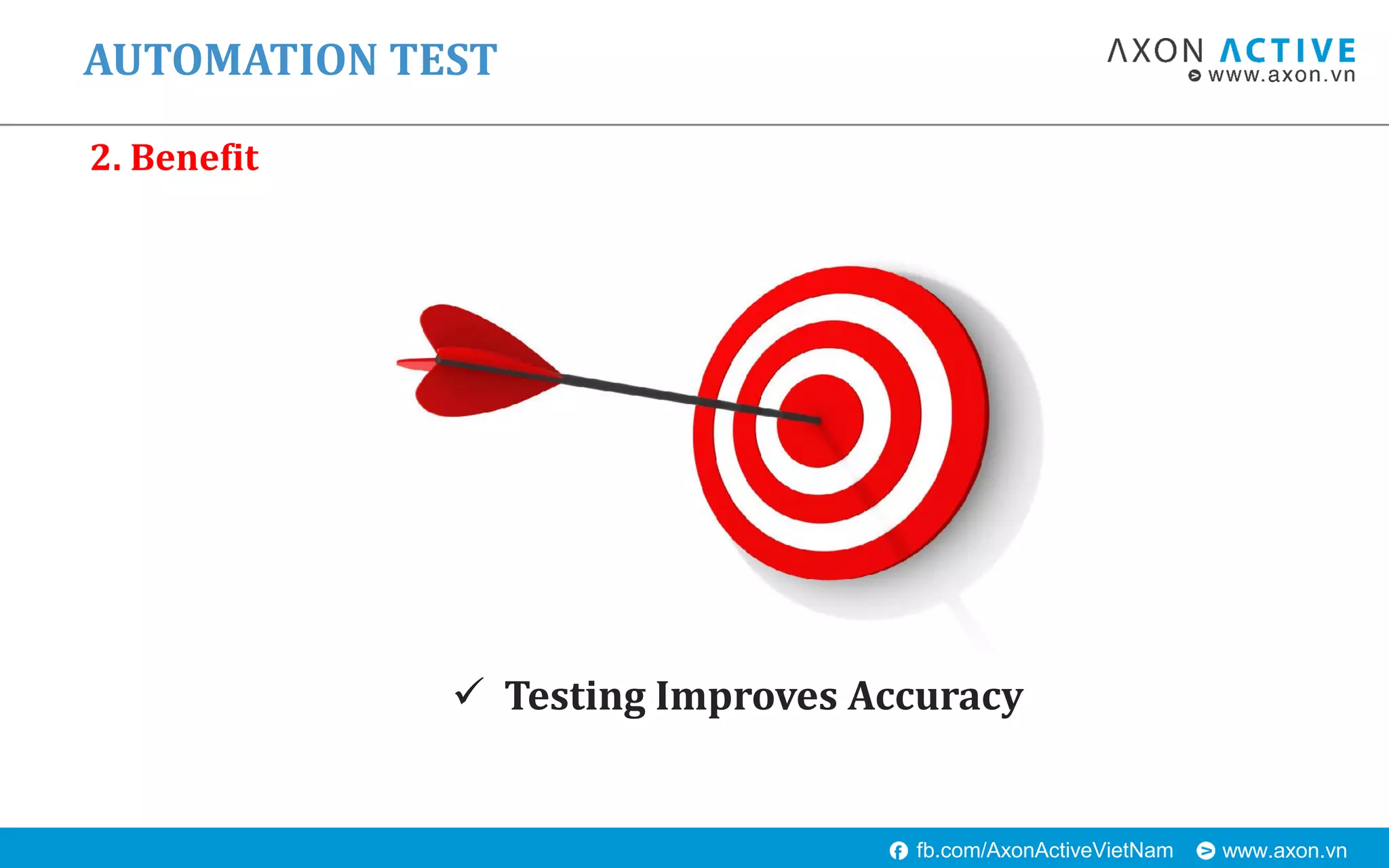 AUTOMATION TEST

AXON ACTIVE
www.axon.vn

2. Benefit

✓ Testing Improves Accuracy

fb.com/AxonActiveVietNam www.axon.vn